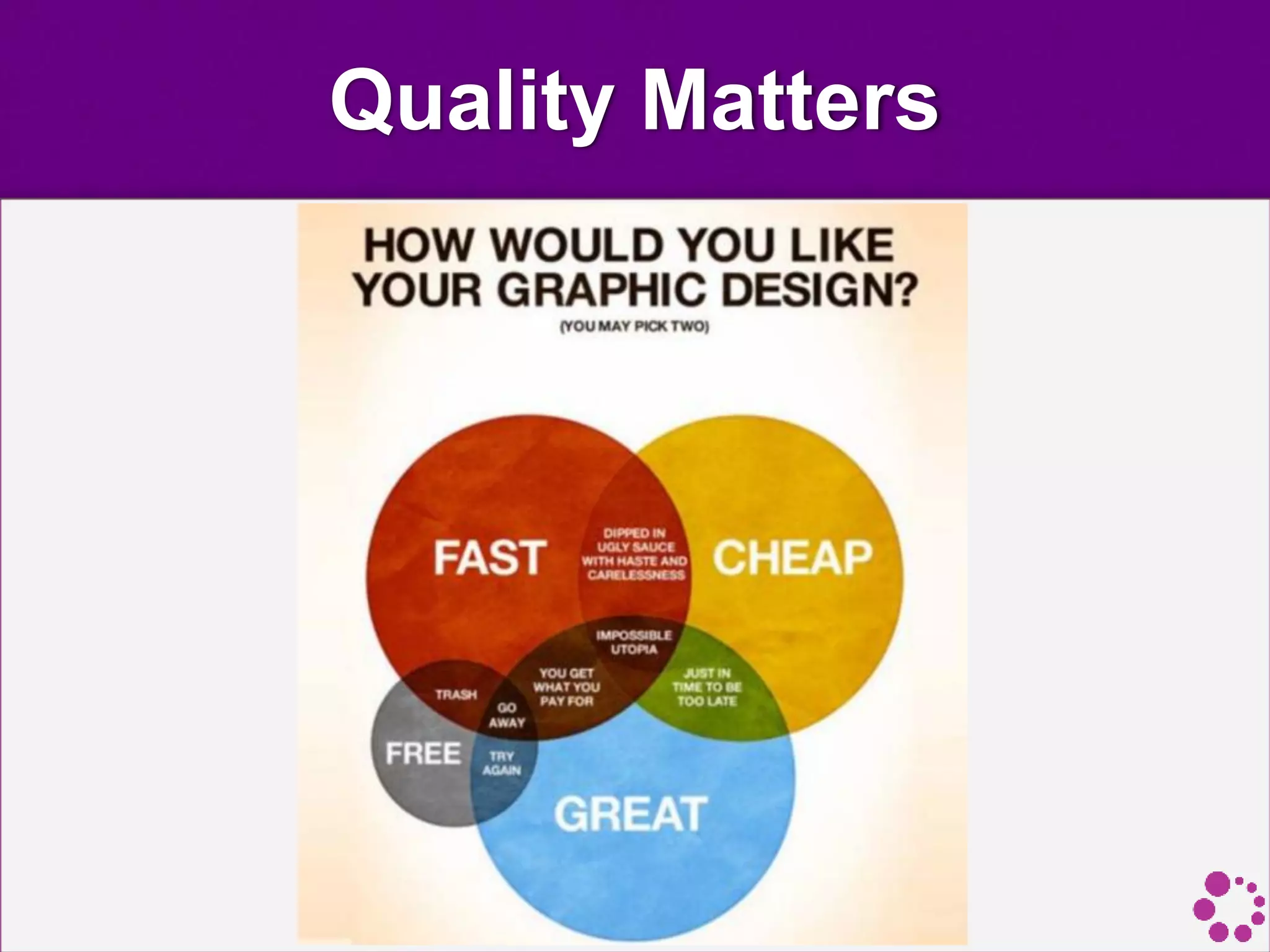 Quality Matters

HOW WOULD YOU LIKE YOUR GRAPHIC DESIGN?

(YOU MAY PICK TWO)

FAST

DIPPED IN UGLY SAUCE WITH HASTE AND CARELESSNESS

CHEAP

IMPOSSIBLE UTOPIA

YOU GET WHAT YOU PAY FOR

JUST IN TIME TO BE TOO LATE

TRASH

GO AWAY

FREE

TRY AGAIN

GREAT